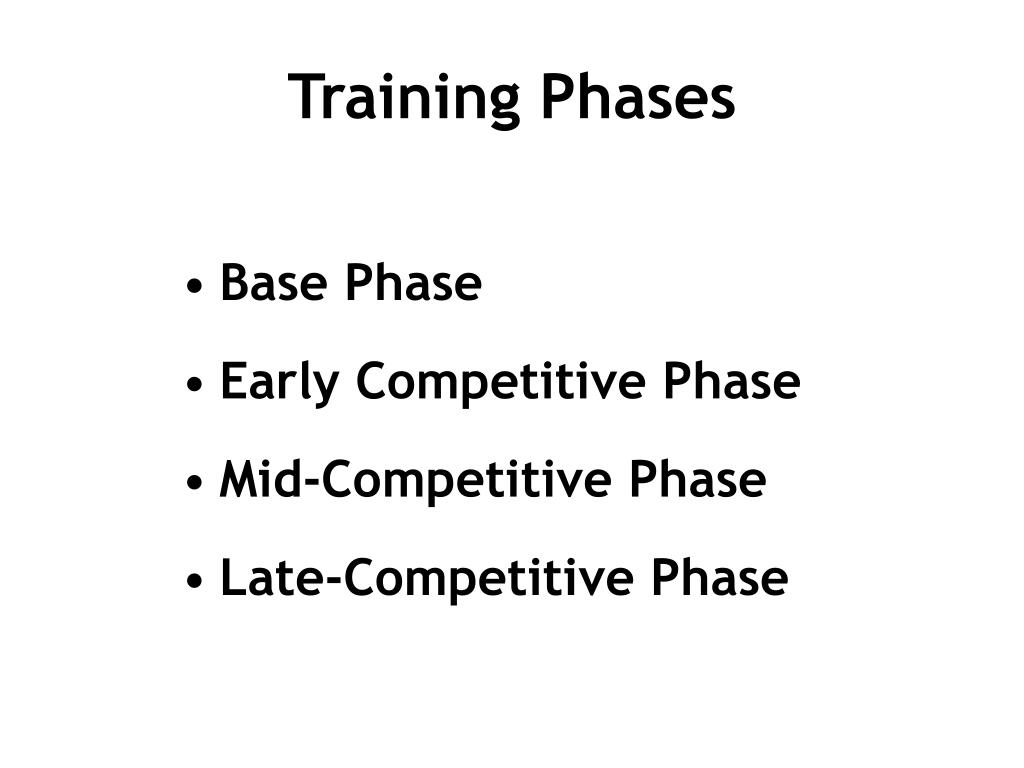 Training Phases

• Base Phase
• Early Competitive Phase
• Mid-Competitive Phase
• Late-Competitive Phase